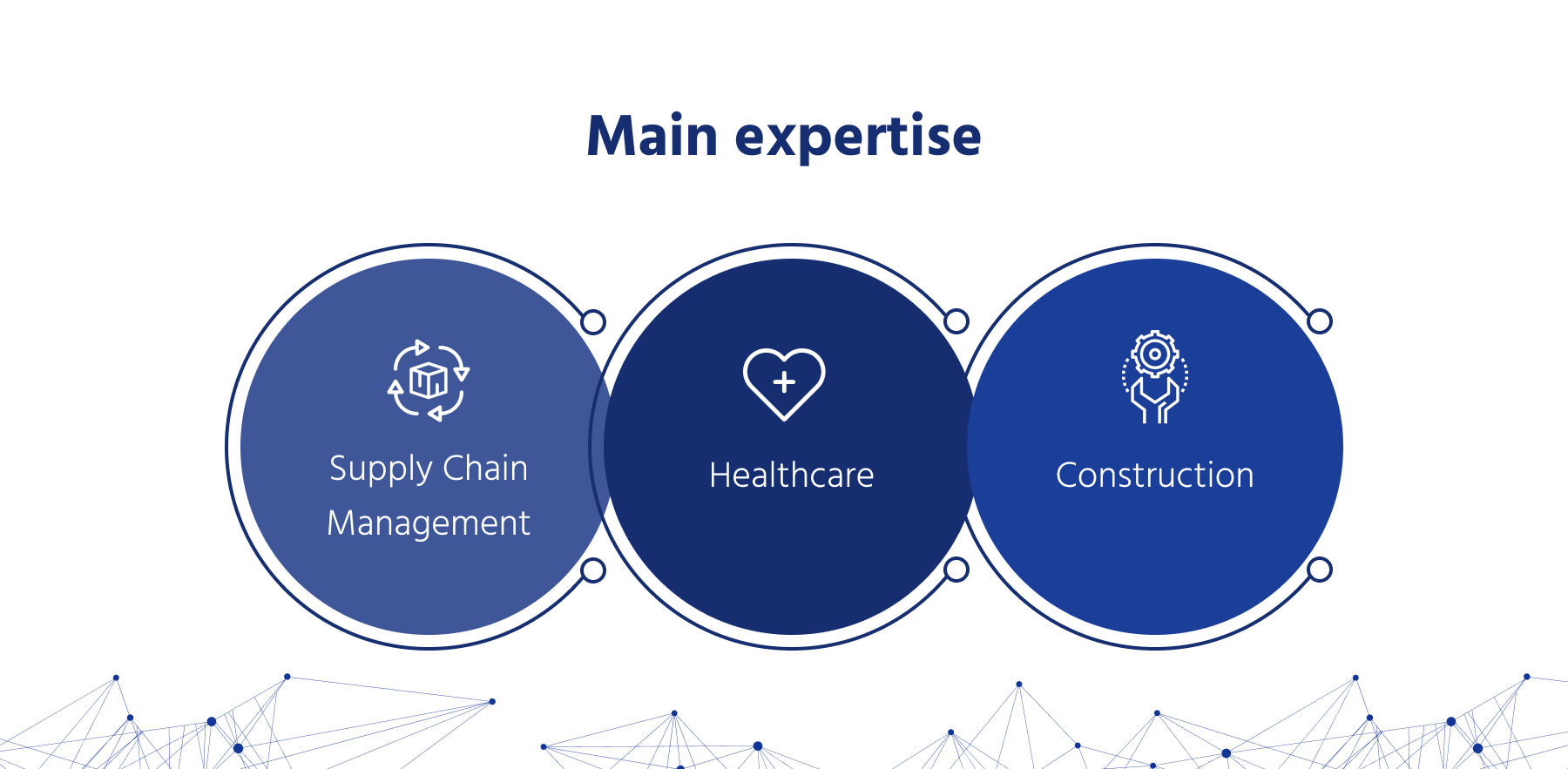 Main expertise

Supply Chain Management

Healthcare

Construction